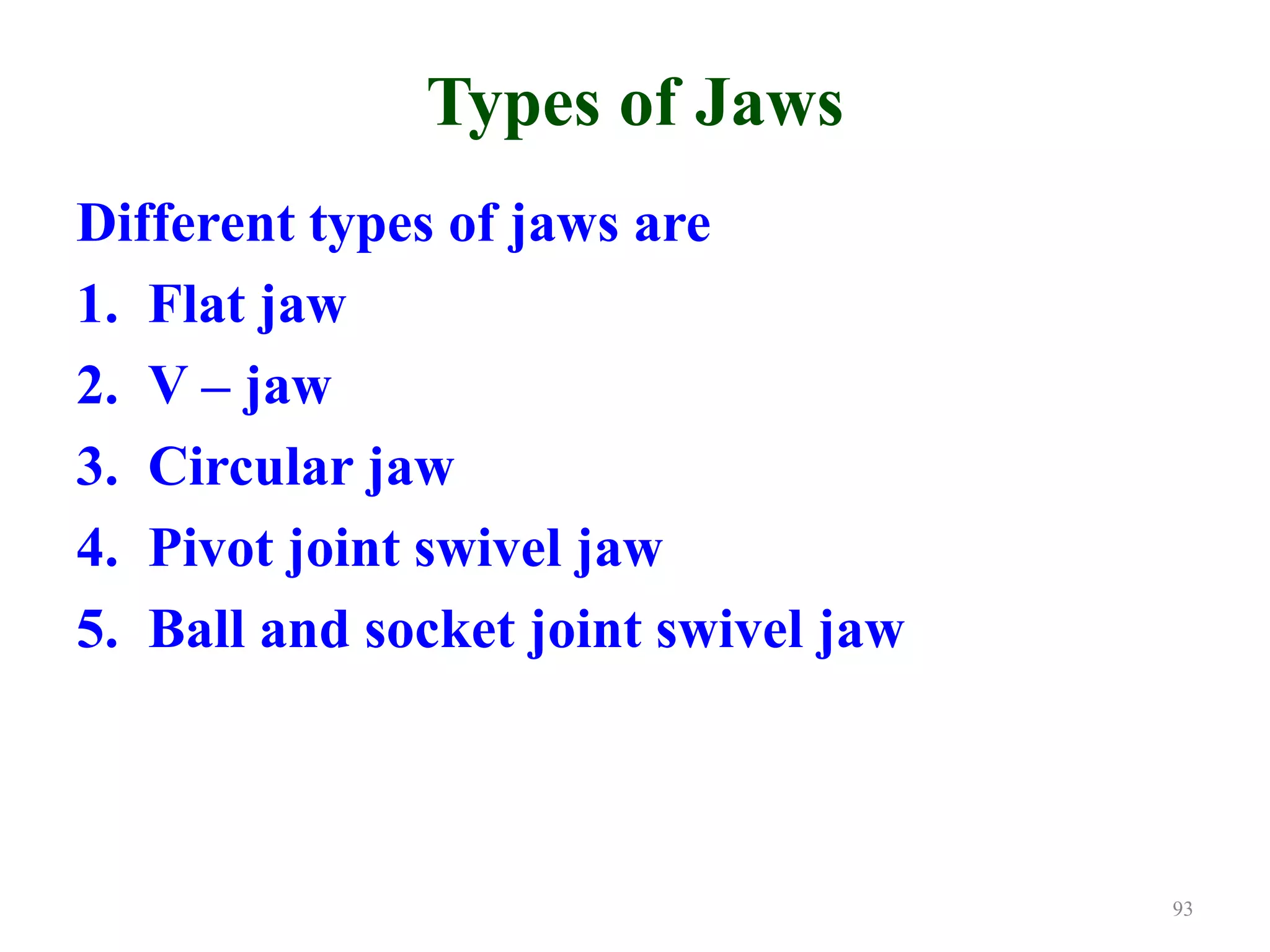 Types of Jaws

Different types of jaws are

1. Flat jaw
2. V – jaw
3. Circular jaw
4. Pivot joint swivel jaw
5. Ball and socket joint swivel jaw

93